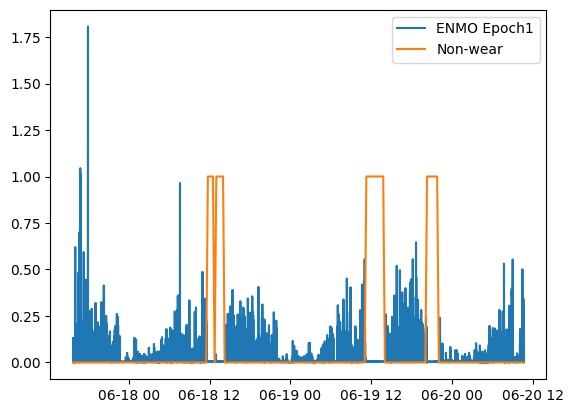 ENMO Epoch1
Non-wear

1.75
1.50
1.25
1.00
0.75
0.50
0.25
0.00

06-18 00
06-18 12
06-19 00
06-19 12
06-20 00
06-20 12